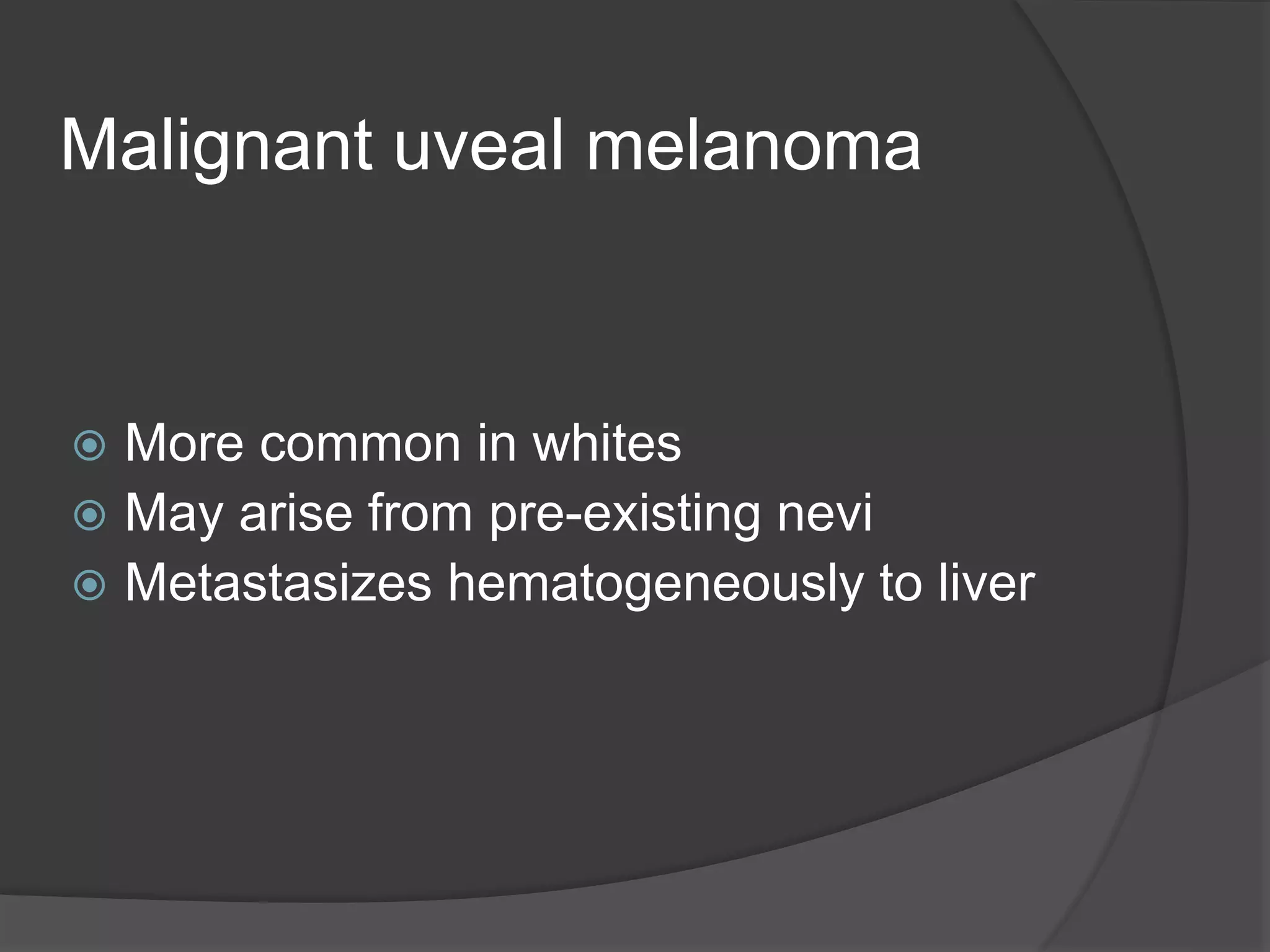 Malignant uveal melanoma

More common in whites
May arise from pre-existing nevi
Metastasizes hematogeneously to liver